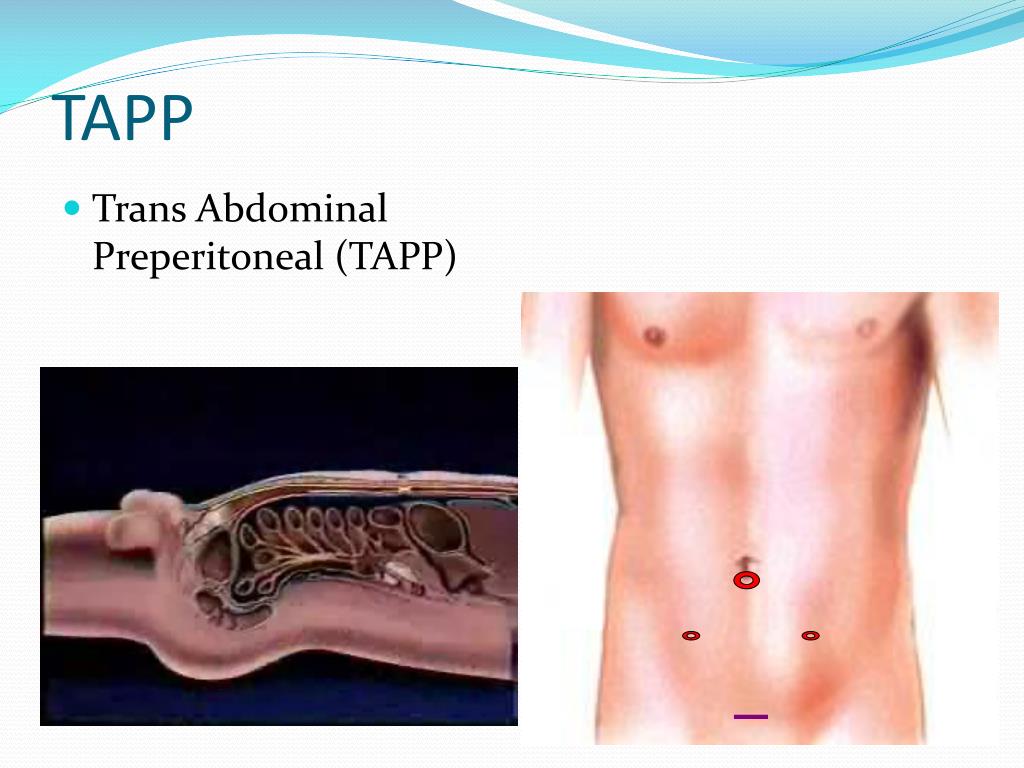 TAPP

Trans Abdominal Preperitoneal (TAPP)